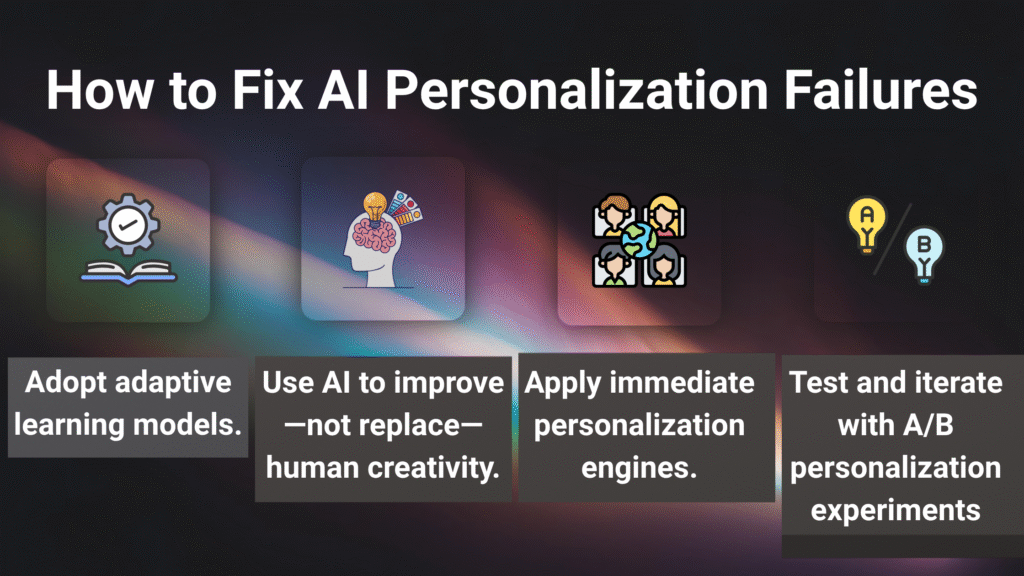 How to Fix AI Personalization Failures

A

B

Adopt adaptive learning models.

Use AI to improve —not replace— human creativity.

Apply immediate personalization engines.

Test and iterate with A/B personalization experiments